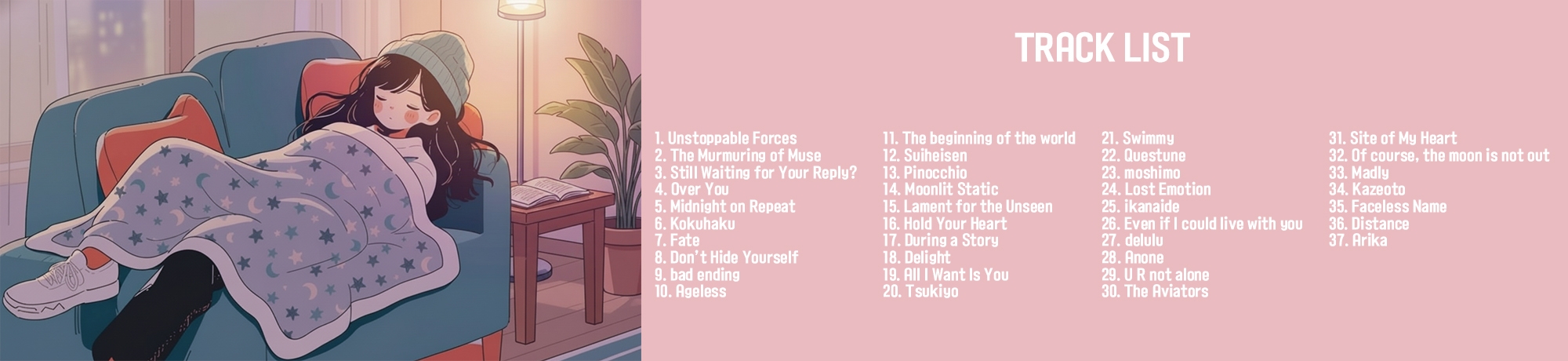 TRACK LIST

1. Unstoppable Forces
2. The Murmuring of Muse
3. Still Waiting for Your Reply?
4. Over You
5. Midnight on Repeat
6. Kokuhaku
7. Fate
8. Don't Hide Yourself
9. bad ending
10. Ageless

11. The beginning of the world
12. Suiheisen
13. Pinocchio
14. Moonlit Static
15. Lament for the Unseen
16. Hold Your Heart
17. During a Story
18. Delight
19. All I Want Is You
20. Tsukiyo

21. Swimmy
22. Questune
23. moshimo
24. Lost Emotion
25. ikanaide
26. Even if I could live with you
27. delulu
28. Anone
29. U R not alone
30. The Aviators

31. Site of My Heart
32. Of course, the moon is not out
33. Madly
34. Kazeoto
35. Faceless Name
36. Distance
37. Arika